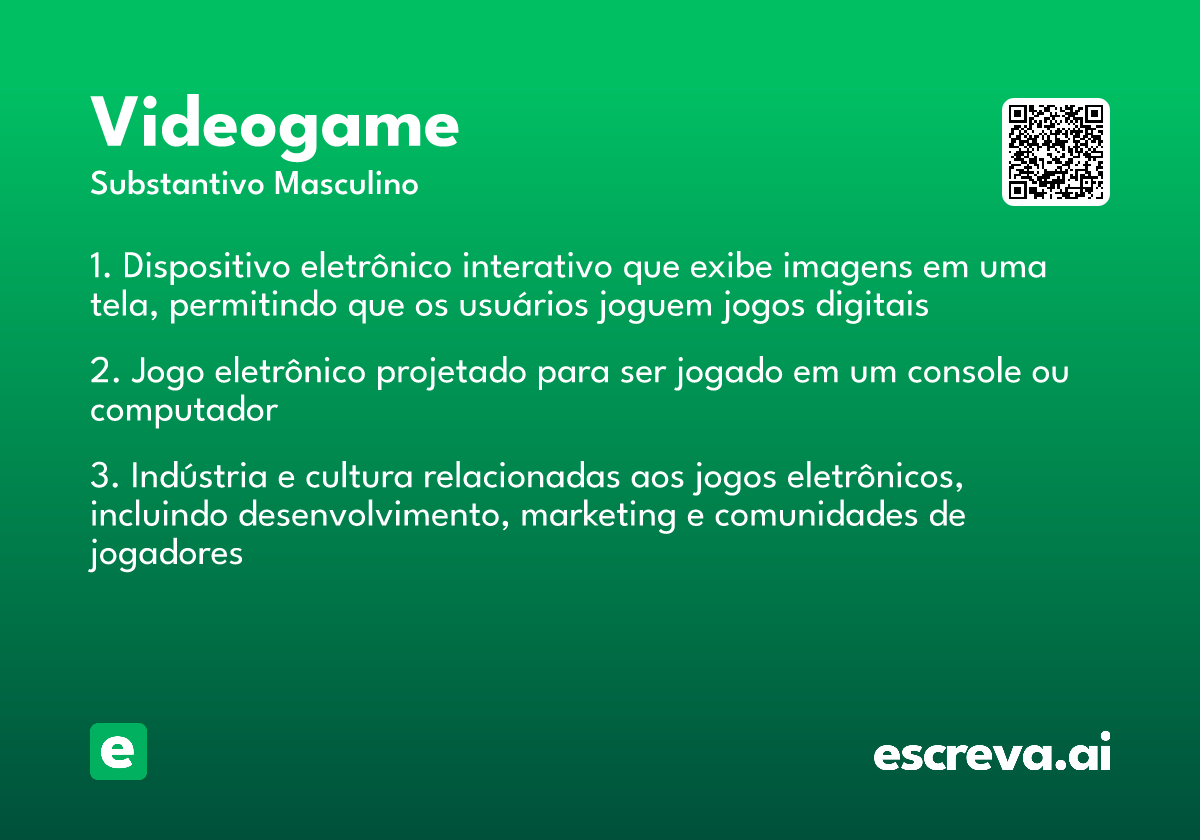 Videogame
Substantivo Masculino

1. Dispositivo eletrônico interativo que exibe imagens em uma tela, permitindo que os usuários joguem jogos digitais

2. Jogo eletrônico projetado para ser jogado em um console ou computador

3. Indústria e cultura relacionadas aos jogos eletrônicos, incluindo desenvolvimento, marketing e comunidades de jogadores

e

escreva.ai